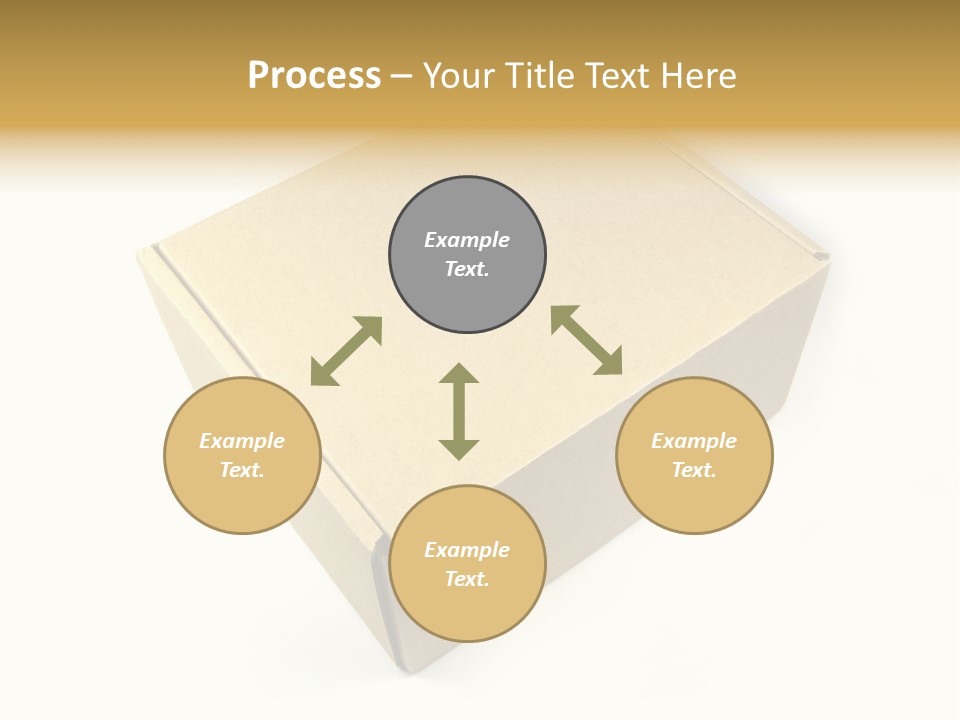 Process – Your Title Text Here

Example Text.

Example Text.

Example Text.

Example Text.